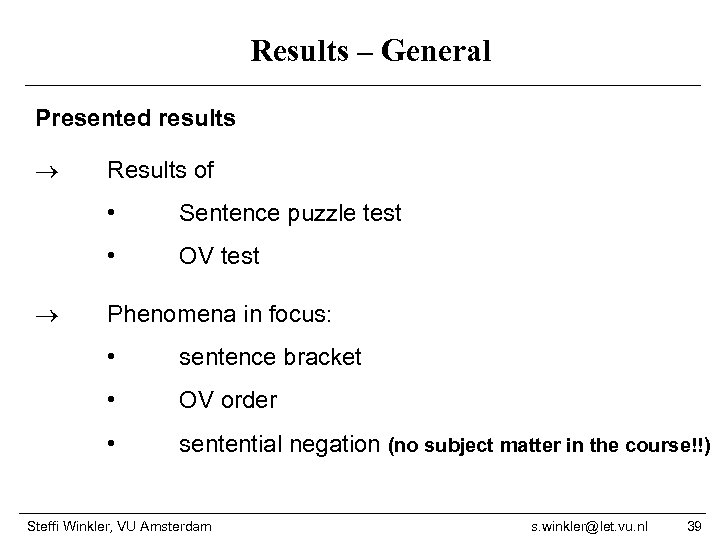 Results – General

Presented results

→ Results of

• Sentence puzzle test

• OV test

→ Phenomena in focus:

• sentence bracket

• OV order

• sentential negation (no subject matter in the course!!)

Steffi Winkler, VU Amsterdam s.winkler@let.vu.nl 39